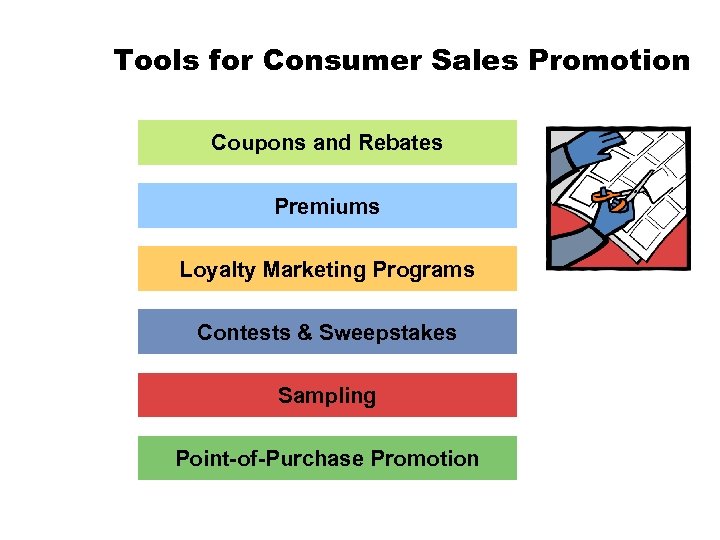 Tools for Consumer Sales Promotion

Coupons and Rebates

Premiums

Loyalty Marketing Programs

Contests & Sweepstakes

Sampling

Point-of-Purchase Promotion